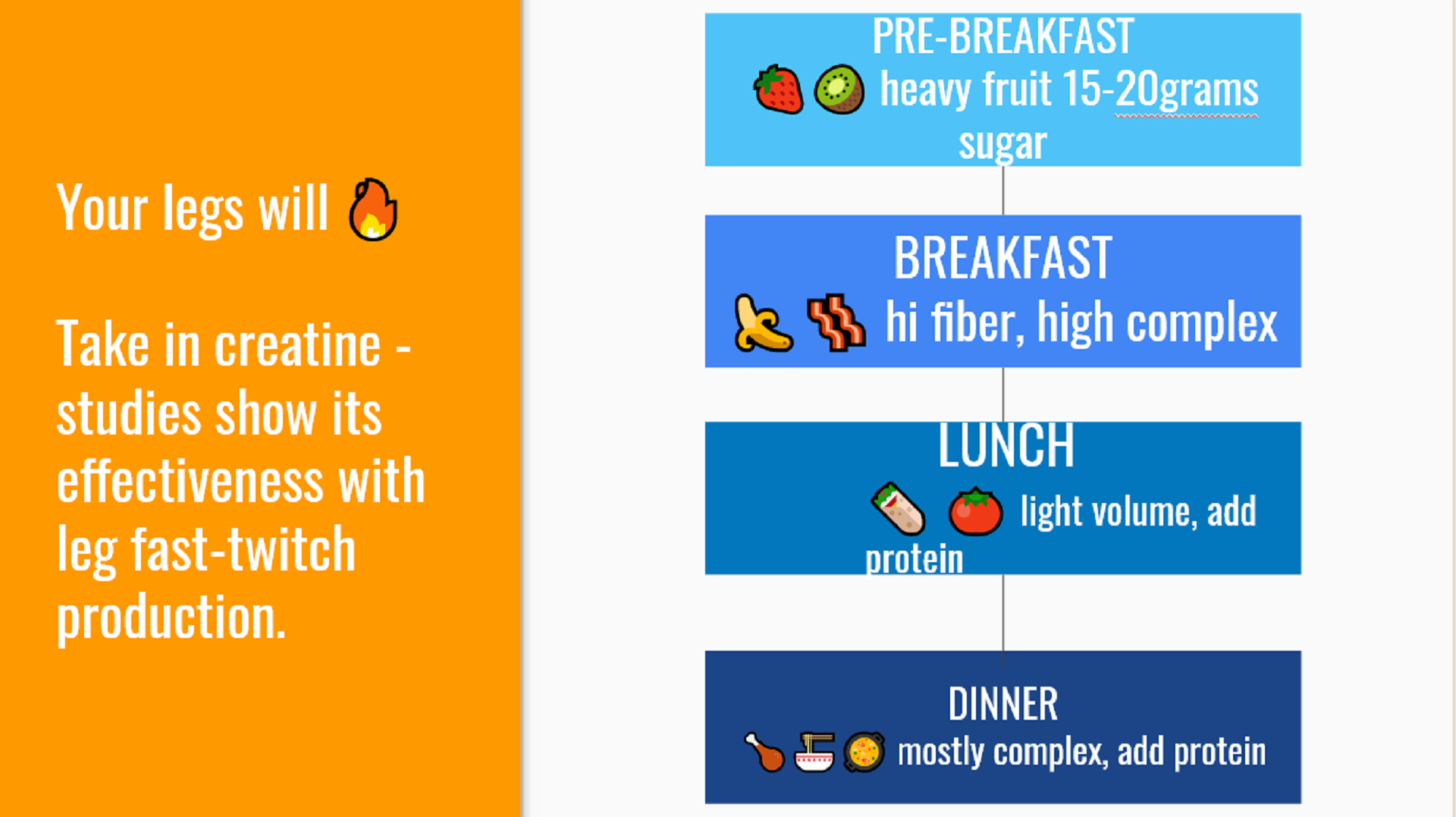 Your legs will 🔥

Take in creatine - studies show its effectiveness with leg fast-twitch production.

PRE-BREAKFAST
🍓🥝 heavy fruit 15-20grams sugar

BREAKFAST
🍌🥓 hi fiber, high complex

LUNCH
🌯 🍅 light volume, add protein

DINNER
🍗🍜🥘 mostly complex, add protein